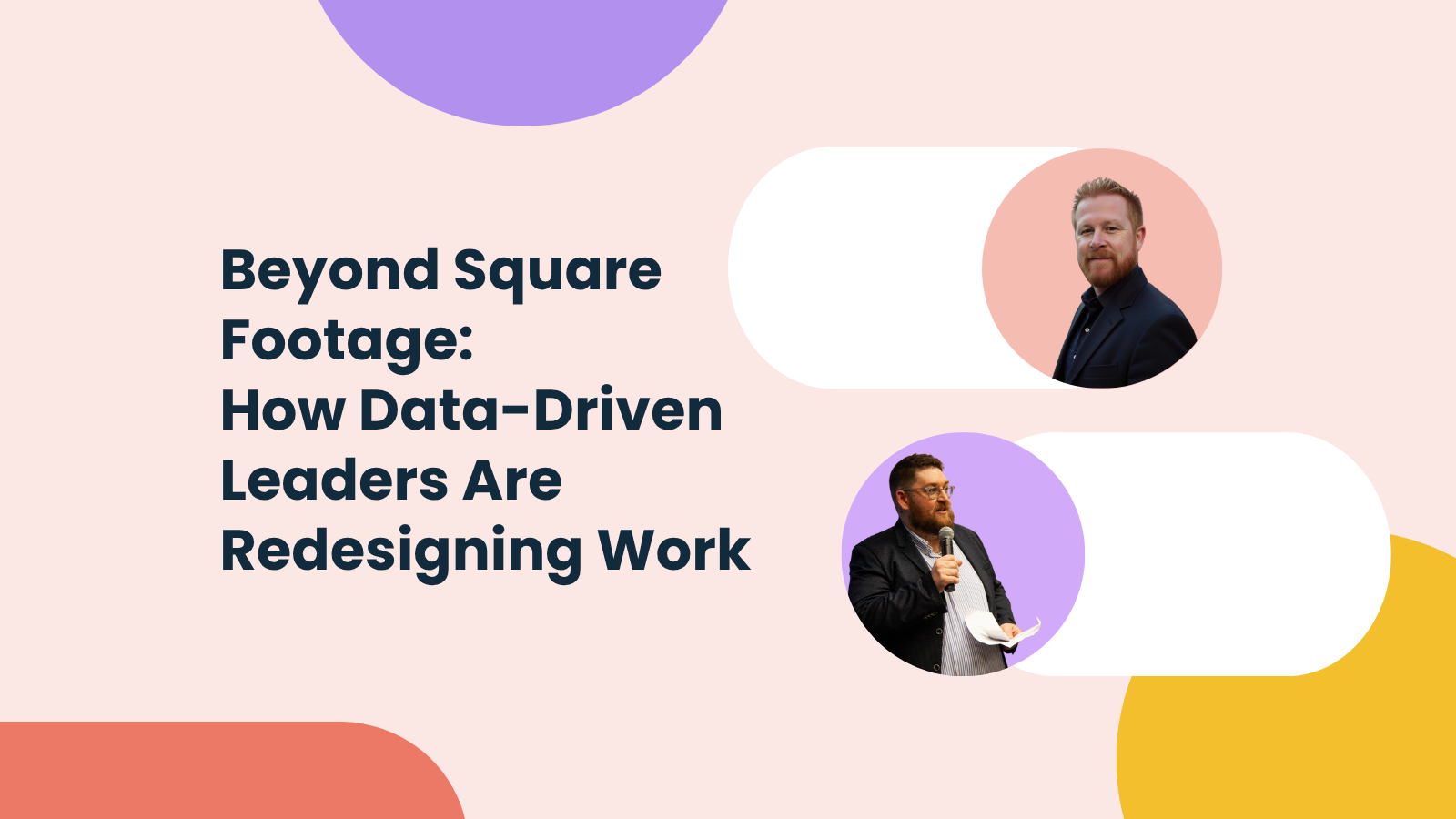 Beyond Square Footage:
How Data-Driven Leaders Are Redesigning Work